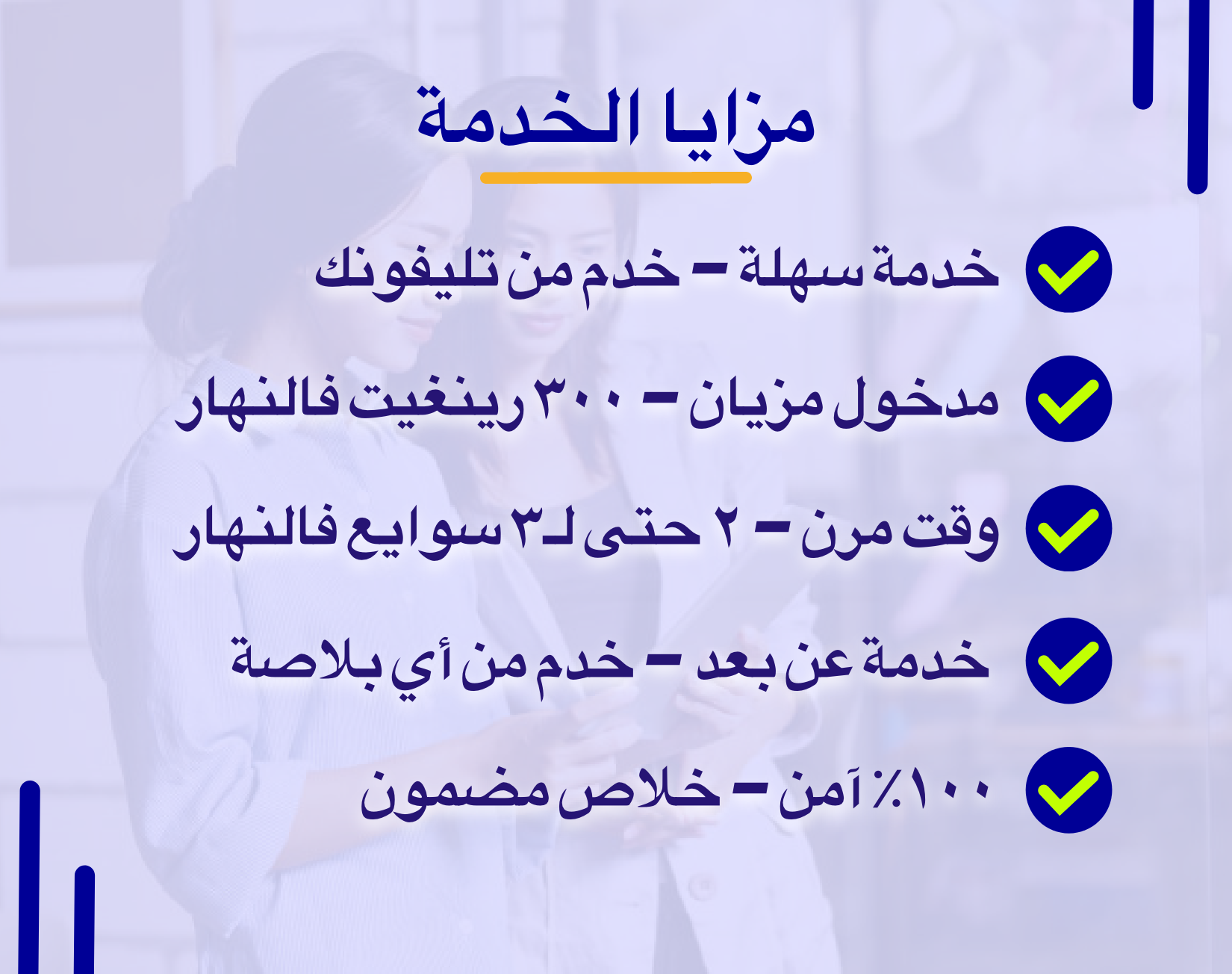 مزايا الخدمة

خدمة سهلة – خدم من تليفونك

مدخول مزيان – ٣٠٠ رينغيت فالنهار

وقت مرن – ٢ حتى لـ٣ سوايع فالنهار

خدمة عن بعد – خدم من أي بلاصة

١٠٠٪ آمن – خلاص مضمون